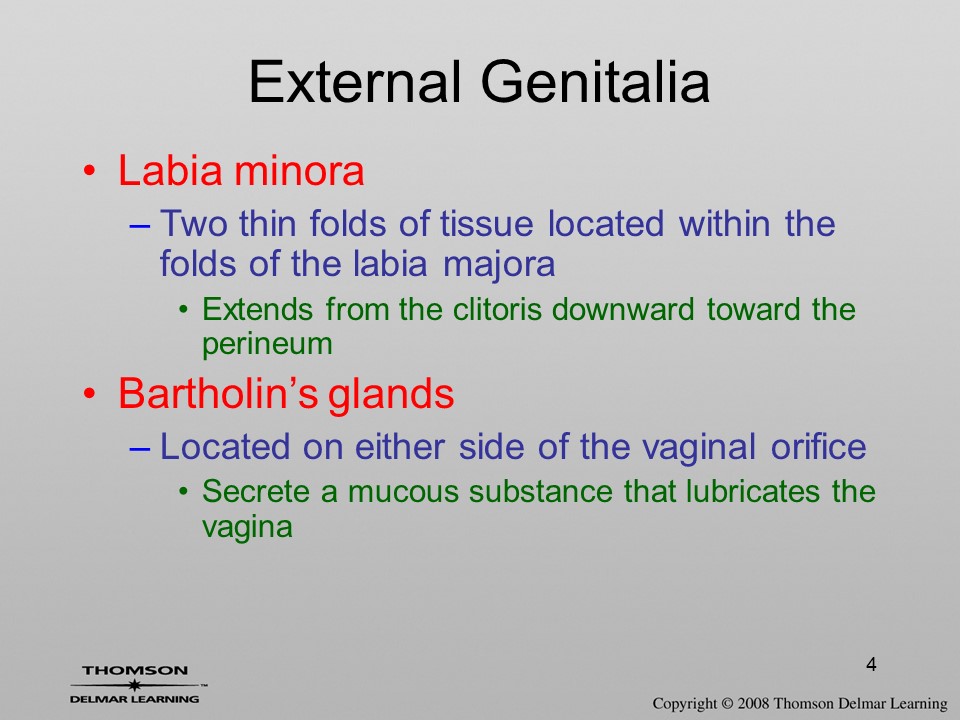 External Genitalia

• Labia minora

– Two thin folds of tissue located within the folds of the labia majora

• Extends from the clitoris downward toward the perineum

• Bartholin's glands

– Located on either side of the vaginal orifice

• Secrete a mucous substance that lubricates the vagina

THOMSON
DELMAR LEARNING

4

Copyright © 2008 Thomson Delmar Learning